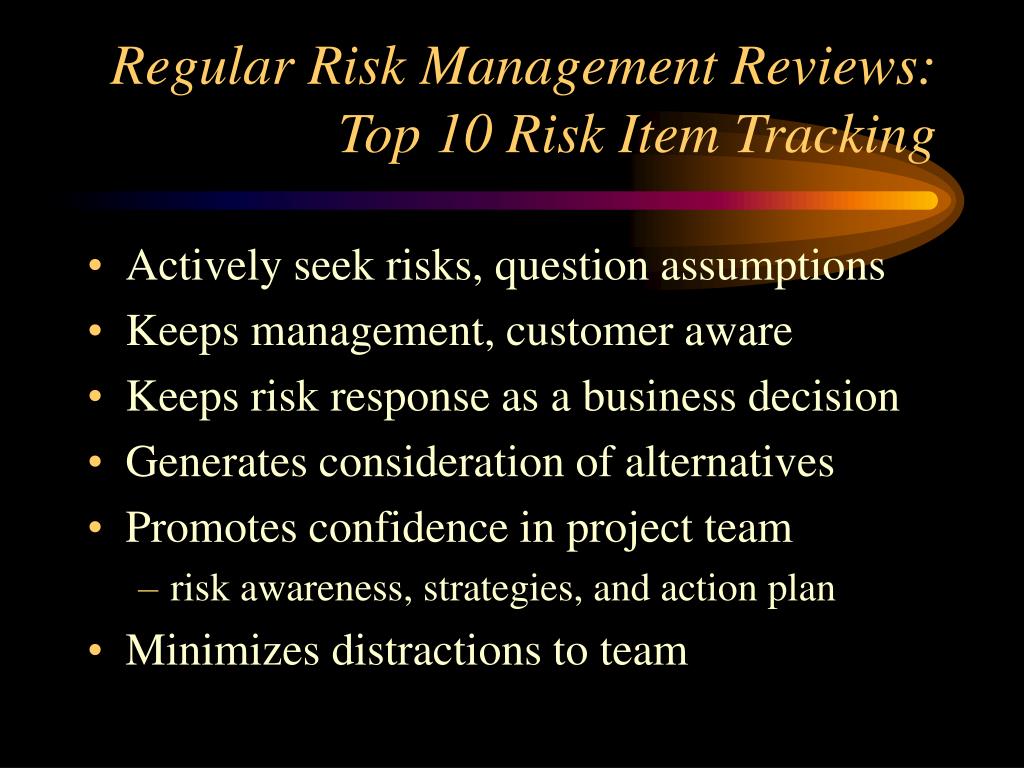 Regular Risk Management Reviews:
Top 10 Risk Item Tracking

• Actively seek risks, question assumptions
• Keeps management, customer aware
• Keeps risk response as a business decision
• Generates consideration of alternatives
• Promotes confidence in project team
– risk awareness, strategies, and action plan
• Minimizes distractions to team